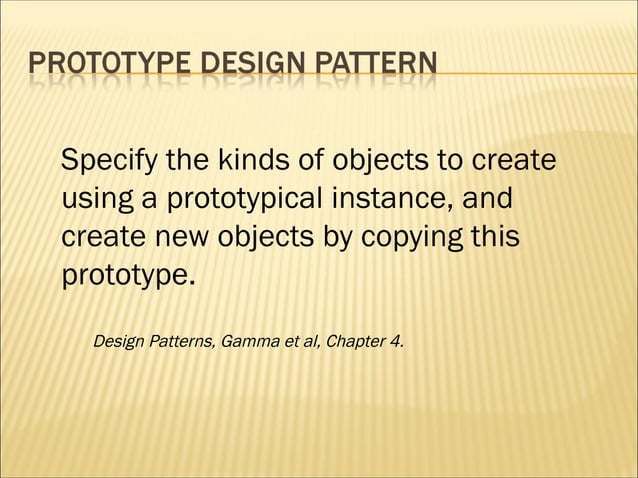 PROTOTYPE DESIGN PATTERN

Specify the kinds of objects to create using a prototypical instance, and create new objects by copying this prototype.

Design Patterns, Gamma et al, Chapter 4.